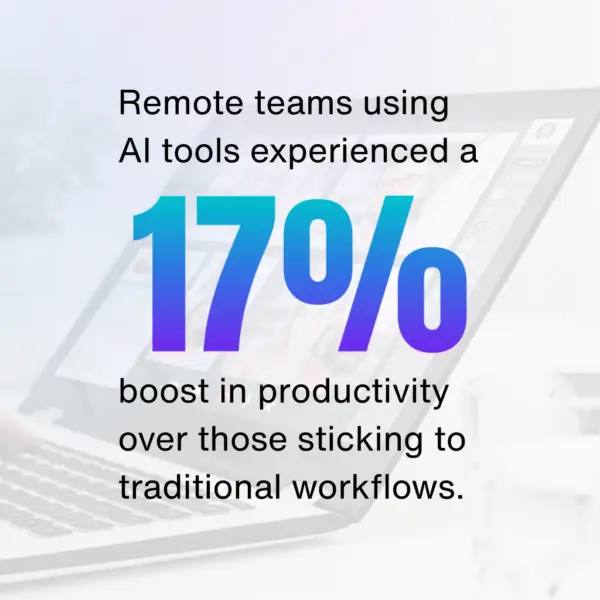 Remote teams using AI tools experienced a

17%

boost in productivity over those sticking to traditional workflows.